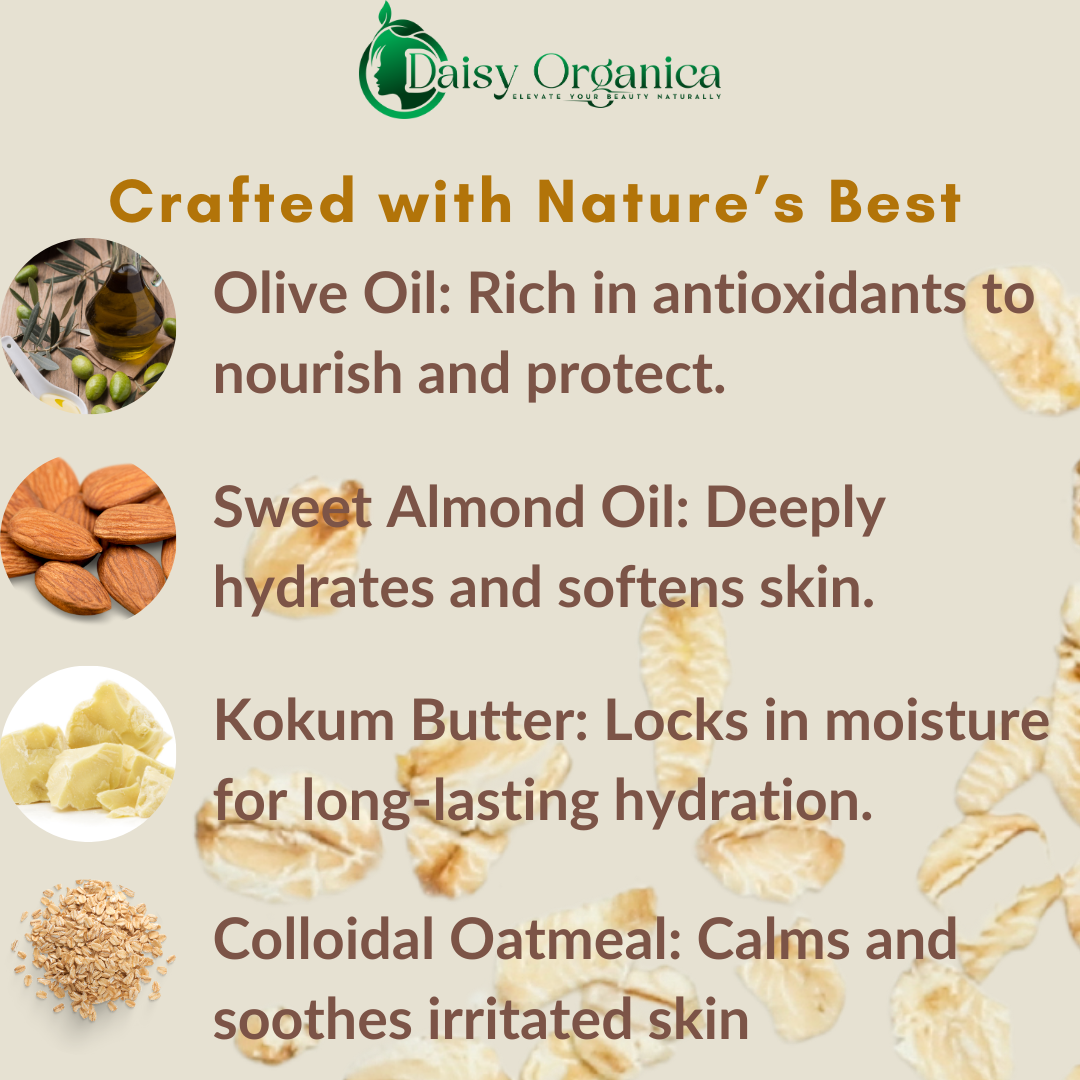 Daisy Organica
ELEVATE YOUR BEAUTY NATURALLY

Crafted with Nature's Best

Olive Oil: Rich in antioxidants to nourish and protect.

Sweet Almond Oil: Deeply hydrates and softens skin.

Kokum Butter: Locks in moisture for long-lasting hydration.

Colloidal Oatmeal: Calms and soothes irritated skin